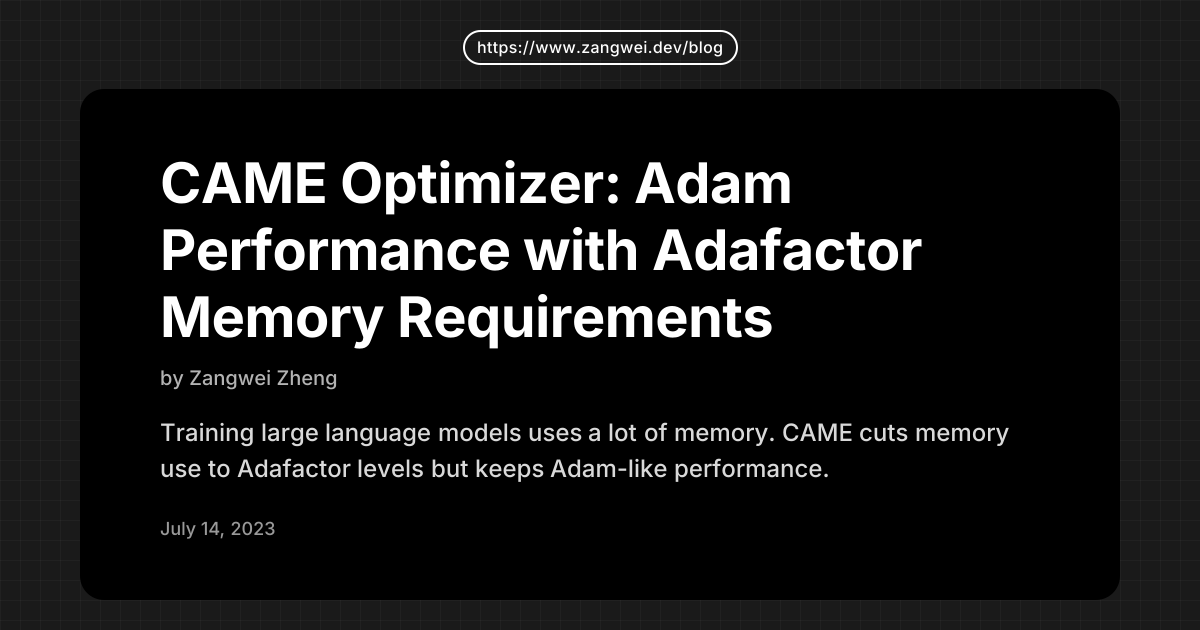 https://www.zangwei.dev/blog

CAME Optimizer: Adam Performance with Adafactor Memory Requirements

by Zangwei Zheng

Training large language models uses a lot of memory. CAME cuts memory use to Adafactor levels but keeps Adam-like performance.

July 14, 2023